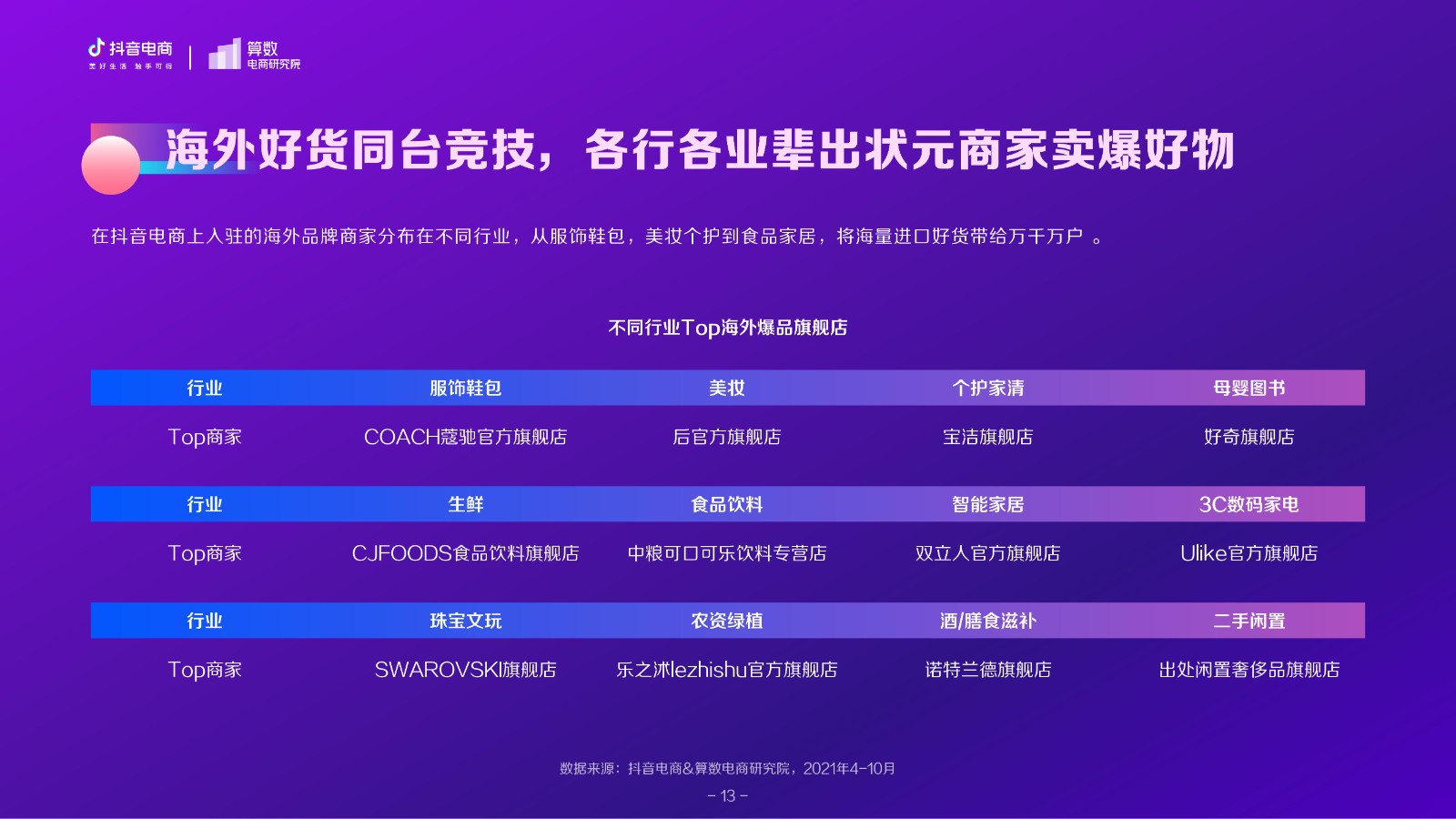 抖音电商
美好生活 触手可得
算数
电商研究院

海外好货同台竞技，各行各业辈出状元商家卖爆好物

在抖音电商上入驻的海外品牌商家分布在不同行业，从服饰鞋包，美妆个护到食品家居，将海量进口好货带给万千万户 。

不同行业Top海外爆品旗舰店

| 行业 | 服饰鞋包 | 美妆 | 个护家清 | 母婴图书 |
|---|---|---|---|---|
| Top商家 | COACH蔻驰官方旗舰店 | 后官方旗舰店 | 宝洁旗舰店 | 好奇旗舰店 |

| 行业 | 生鲜 | 食品饮料 | 智能家居 | 3C数码家电 |
|---|---|---|---|---|
| Top商家 | CJFOODS食品饮料旗舰店 | 中粮可口可乐饮料专营店 | 双立人官方旗舰店 | Ulike官方旗舰店 |

| 行业 | 珠宝文玩 | 农资绿植 | 酒/膳食滋补 | 二手闲置 |
|---|---|---|---|---|
| Top商家 | SWAROVSKI旗舰店 | 乐之沭lezhishu官方旗舰店 | 诺特兰德旗舰店 | 出处闲置奢侈品旗舰店 |

数据来源：抖音电商&算数电商研究院，2021年4-10月

- 13 -